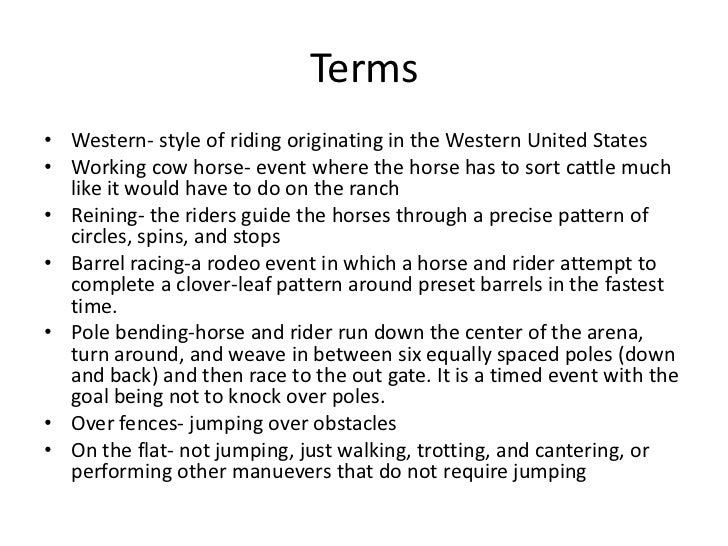 Terms

• Western- style of riding originating in the Western United States
• Working cow horse- event where the horse has to sort cattle much like it would have to do on the ranch
• Reining- the riders guide the horses through a precise pattern of circles, spins, and stops
• Barrel racing-a rodeo event in which a horse and rider attempt to complete a clover-leaf pattern around preset barrels in the fastest time.
• Pole bending-horse and rider run down the center of the arena, turn around, and weave in between six equally spaced poles (down and back) and then race to the out gate. It is a timed event with the goal being not to knock over poles.
• Over fences- jumping over obstacles
• On the flat- not jumping, just walking, trotting, and cantering, or performing other manuevers that do not require jumping